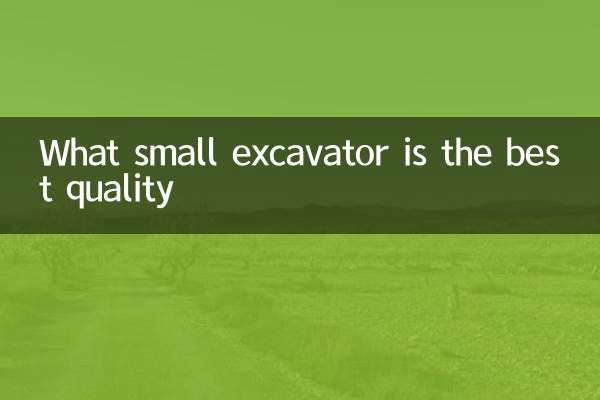 What small excavator is the best quality